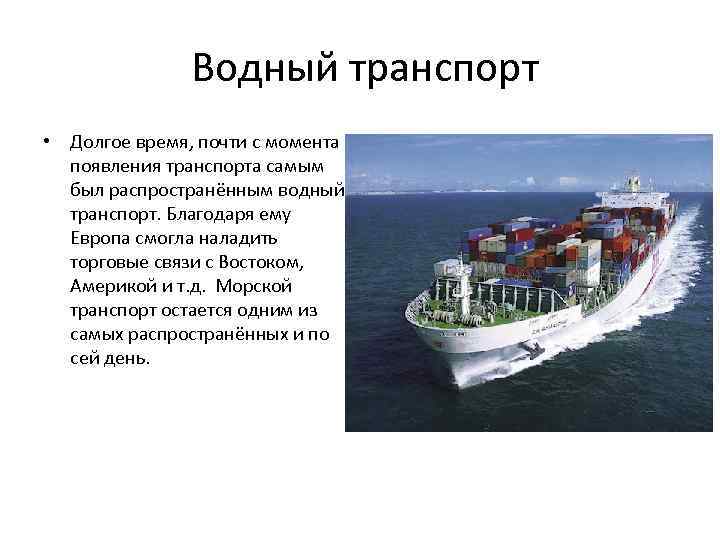 Водный транспорт

• Долгое время, почти с момента появления транспорта самым был распространённым водный транспорт. Благодаря ему Европа смогла наладить торговые связи с Востоком, Америкой и т.д. Морской транспорт остается одним из самых распространённых и по сей день.